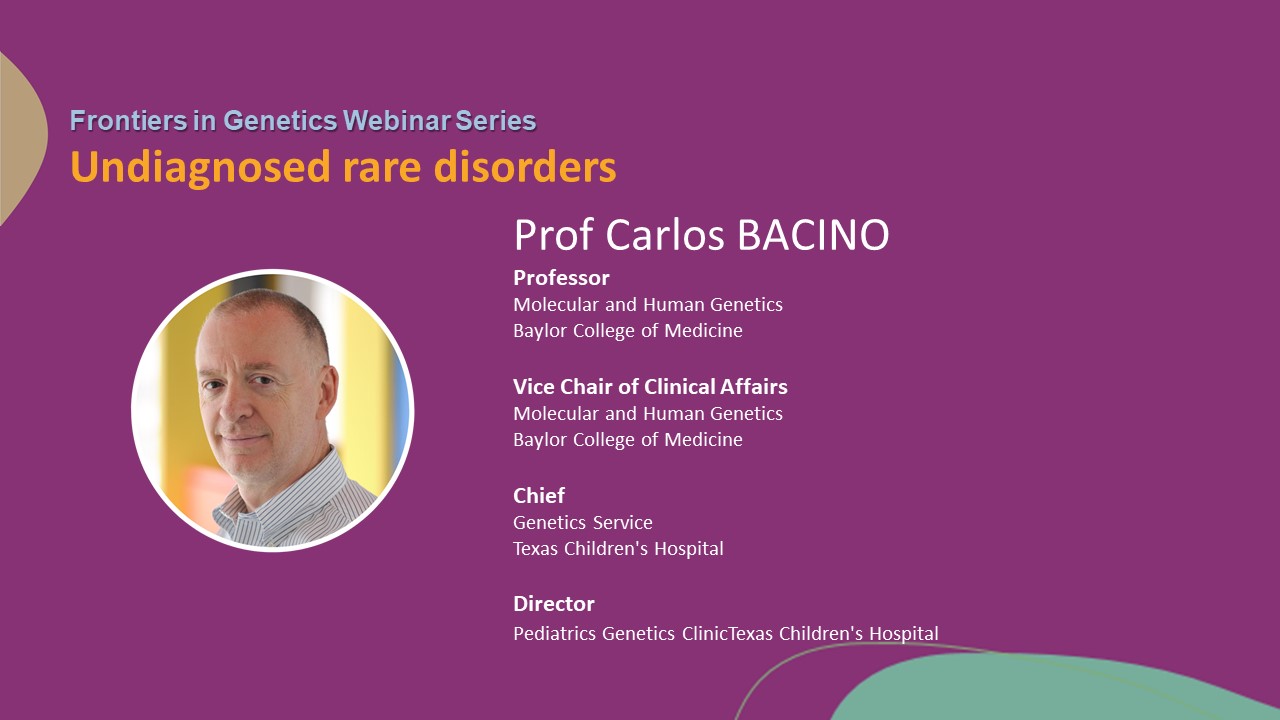 Frontiers in Genetics Webinar Series
Undiagnosed rare disorders

Prof Carlos BACINO

Professor
Molecular and Human Genetics
Baylor College of Medicine

Vice Chair of Clinical Affairs
Molecular and Human Genetics
Baylor College of Medicine

Chief
Genetics Service
Texas Children's Hospital

Director
Pediatrics Genetics ClinicTexas Children's Hospital